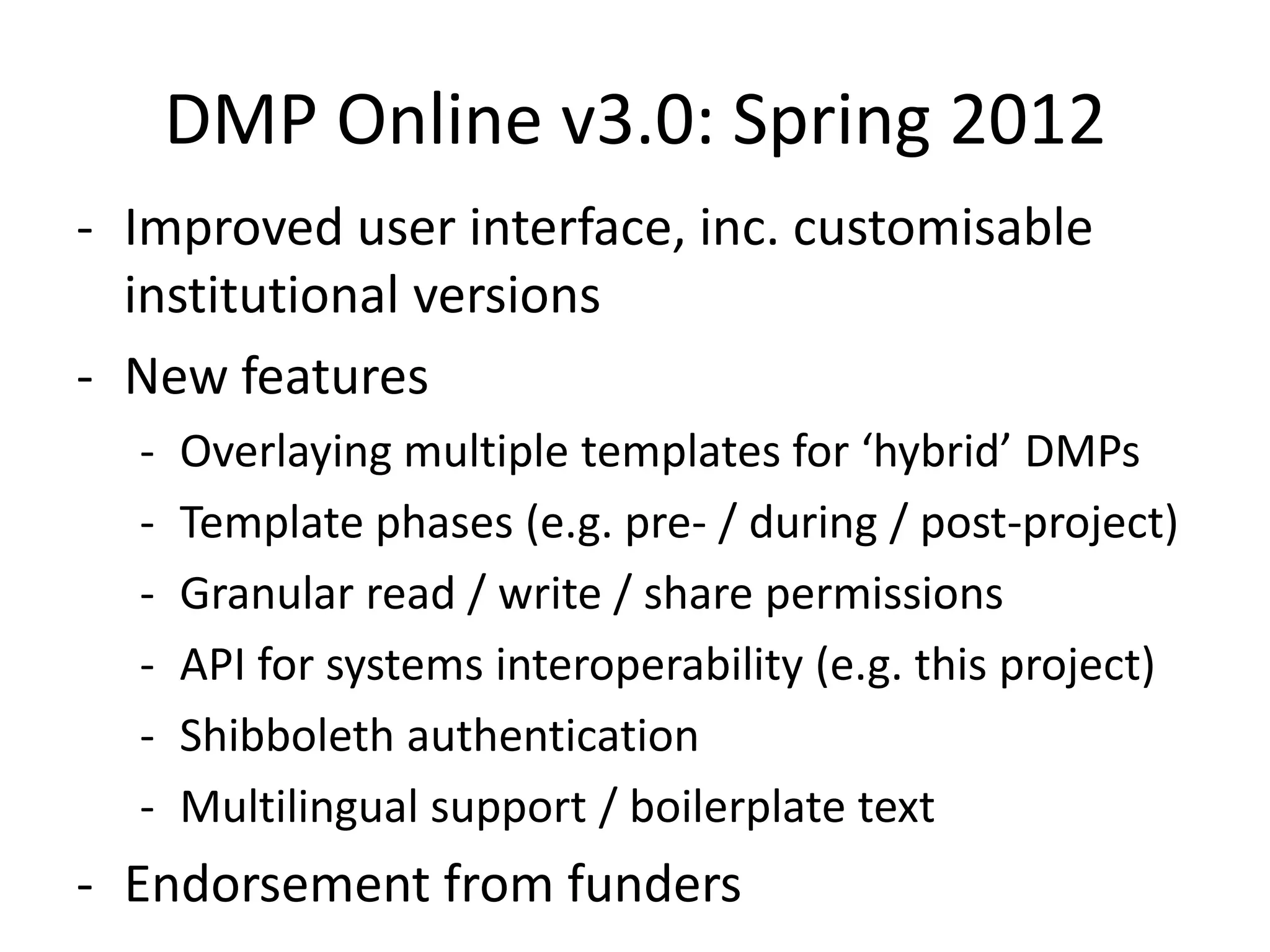 DMP Online v3.0: Spring 2012

- Improved user interface, inc. customisable institutional versions
- New features
  - Overlaying multiple templates for ‘hybrid’ DMPs
  - Template phases (e.g. pre- / during / post-project)
  - Granular read / write / share permissions
  - API for systems interoperability (e.g. this project)
  - Shibboleth authentication
  - Multilingual support / boilerplate text
- Endorsement from funders